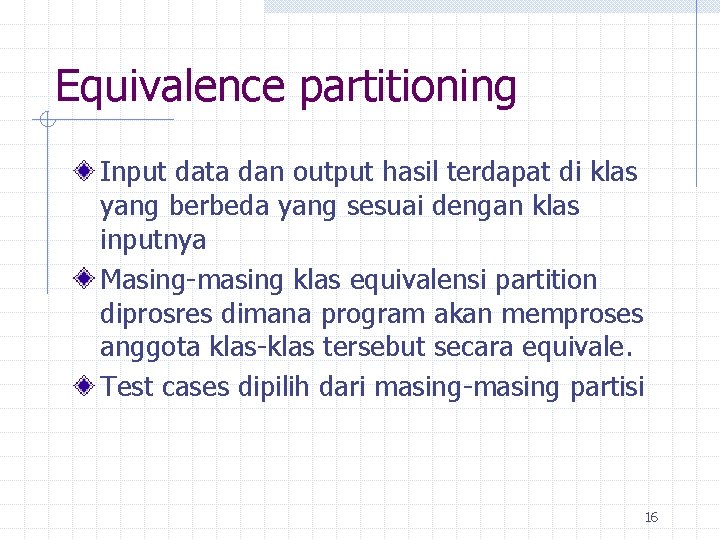 Equivalence partitioning

Input data dan output hasil terdapat di klas yang berbeda yang sesuai dengan klas inputnya

Masing-masing klas equivalensi partition diprosres dimana program akan memproses anggota klas-klas tersebut secara equivale.

Test cases dipilih dari masing-masing partisi

16